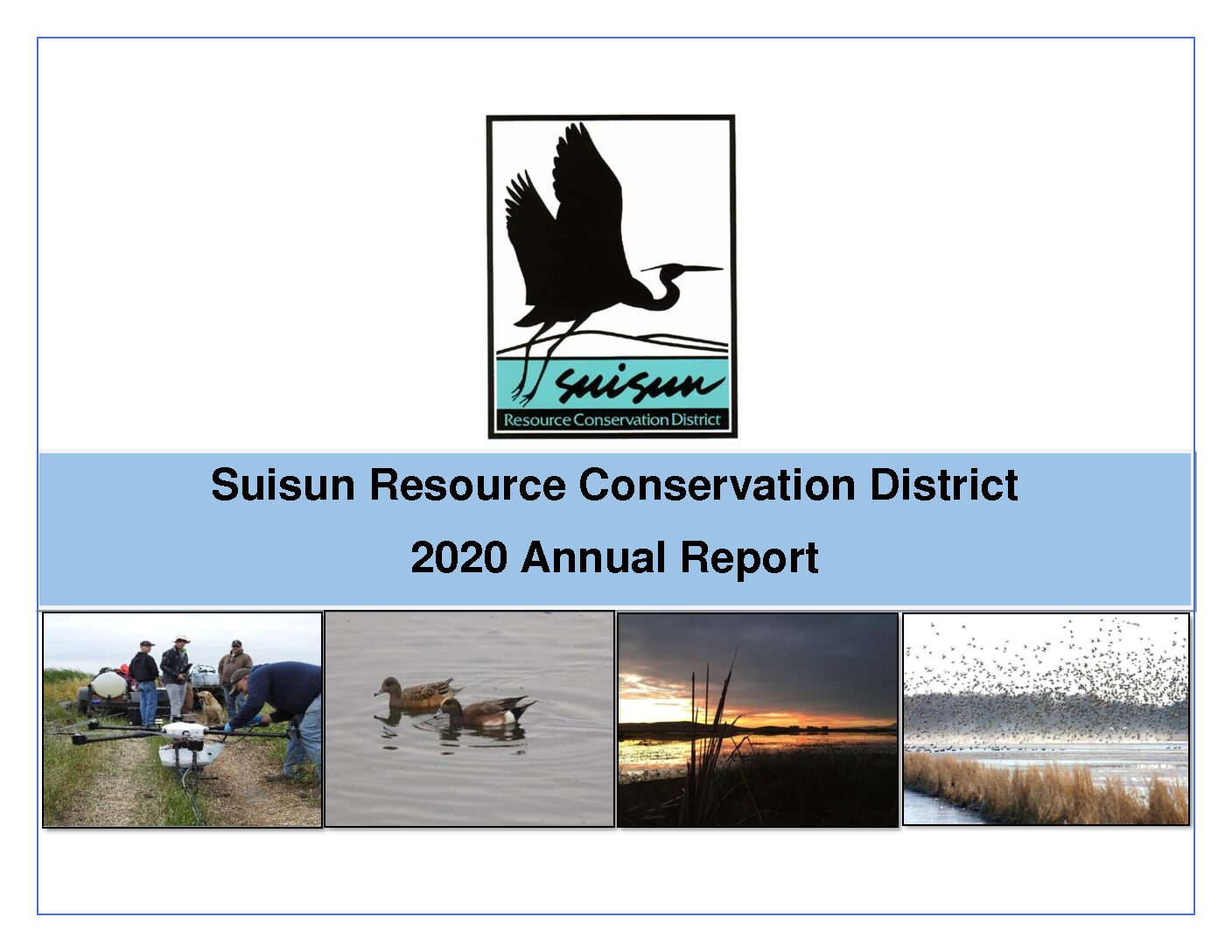 suisun
Resource Conservation District

Suisun Resource Conservation District

2020 Annual Report